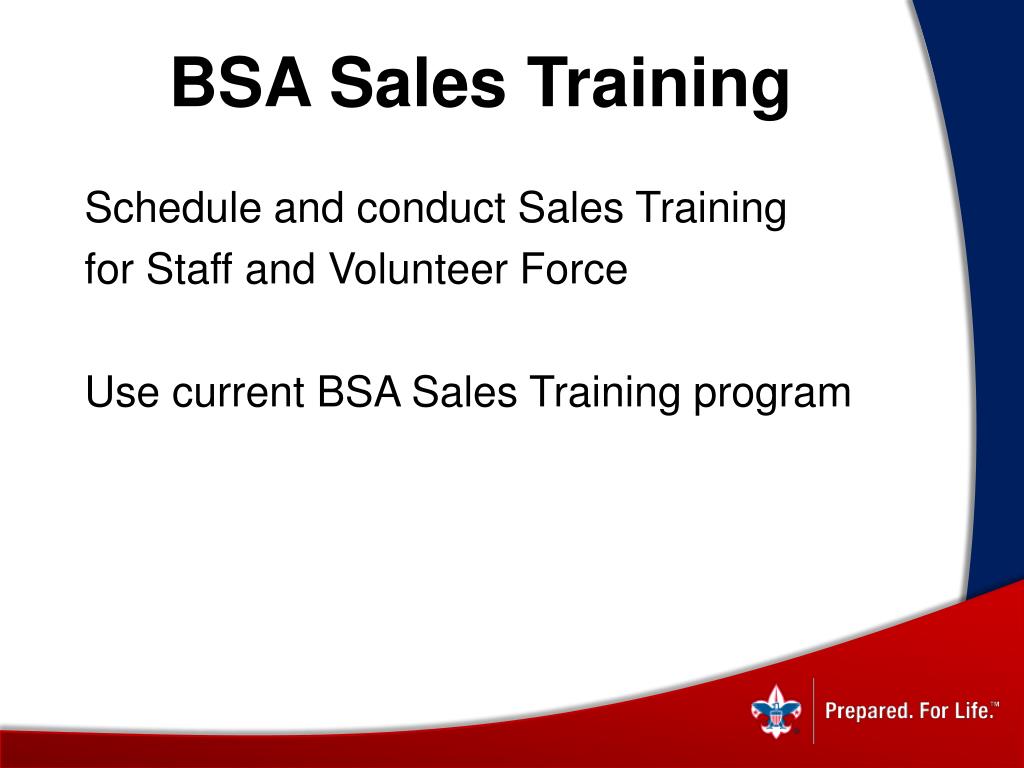 BSA Sales Training

Schedule and conduct Sales Training
for Staff and Volunteer Force

Use current BSA Sales Training program

Prepared. For Life.™